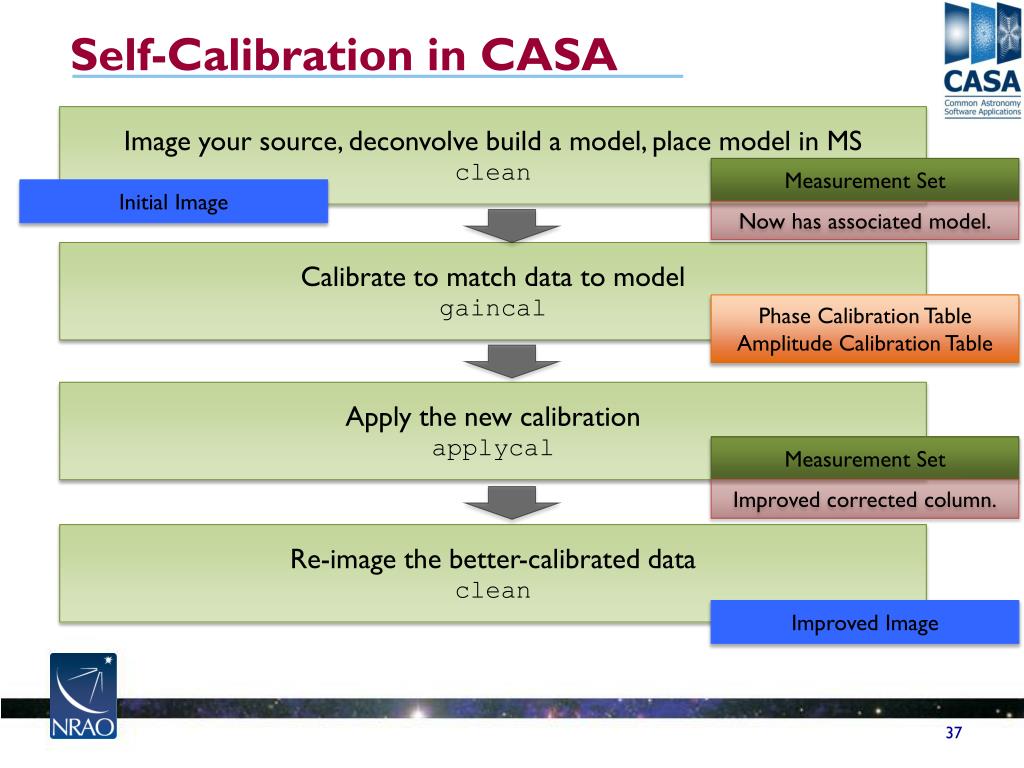 Self-Calibration in CASA

CASA
Common Astronomy Software Applications

Image your source, deconvolve build a model, place model in MS
clean

Initial Image

Measurement Set

Now has associated model.

Calibrate to match data to model
gaincal

Phase Calibration Table
Amplitude Calibration Table

Apply the new calibration
applycal

Measurement Set

Improved corrected column.

Re-image the better-calibrated data
clean

Improved Image

NRAO

37